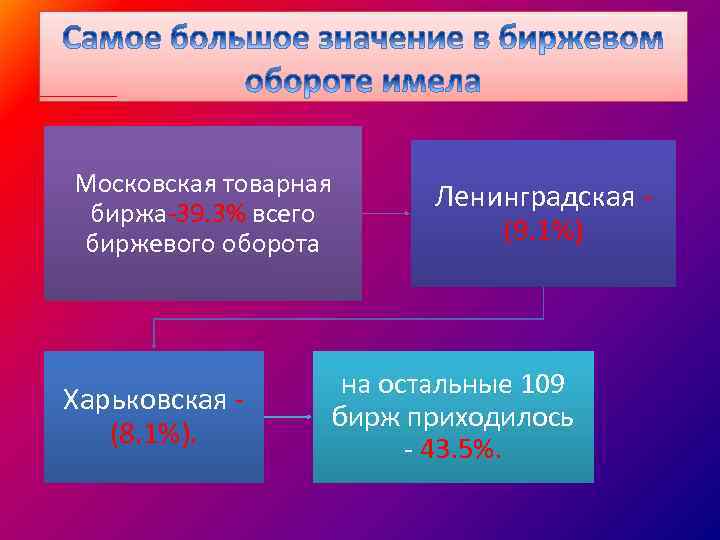 Самое большое значение в биржевом обороте имела

Московская товарная биржа-39.3% всего биржевого оборота

Ленинградская - (9.1%)

Харьковская - (8.1%).

на остальные 109 бирж приходилось - 43.5%.